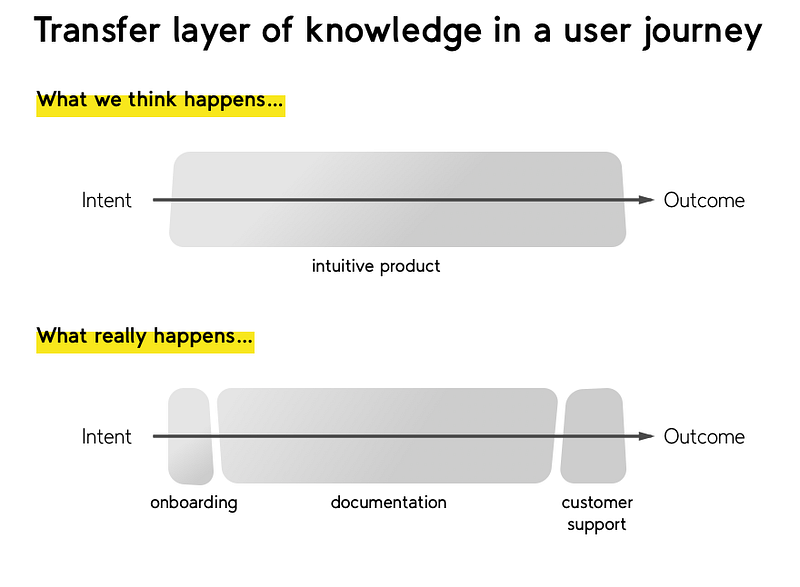 Transfer layer of knowledge in a user journey

What we think happens...

Intent

Outcome

intuitive product

What really happens...

Intent

Outcome

onboarding

documentation

customer support